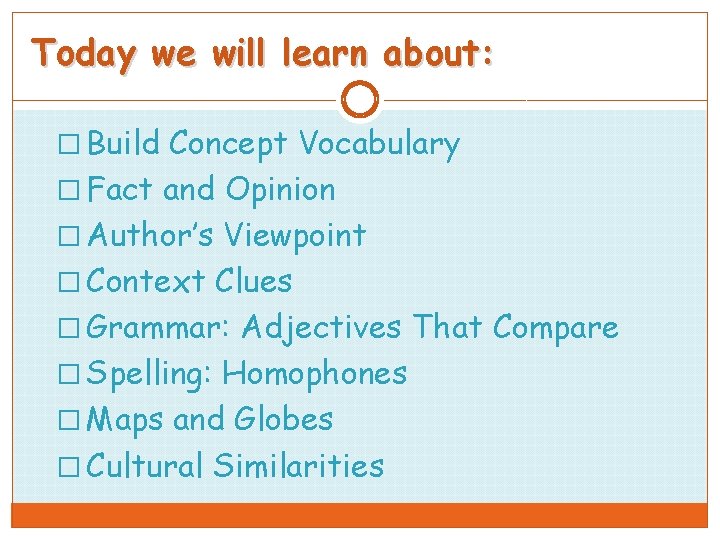 Today we will learn about:

□ Build Concept Vocabulary
□ Fact and Opinion
□ Author's Viewpoint
□ Context Clues
□ Grammar: Adjectives That Compare
□ Spelling: Homophones
□ Maps and Globes
□ Cultural Similarities